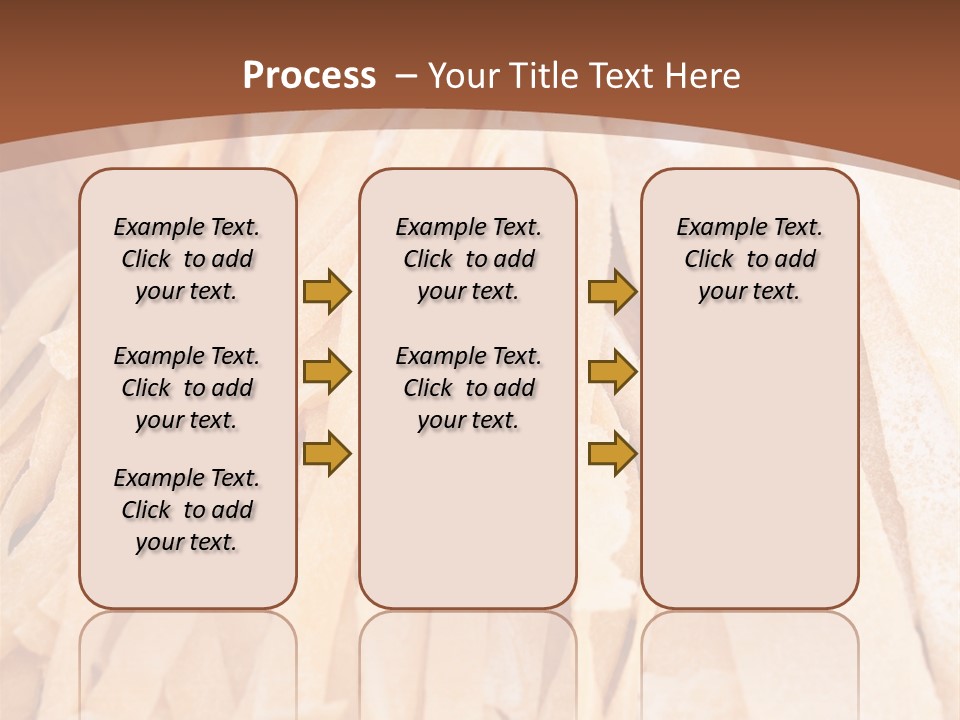 Process – Your Title Text Here

Example Text. Click to add your text.

Example Text. Click to add your text.

Example Text. Click to add your text.

Example Text. Click to add your text.

Example Text. Click to add your text.

Example Text. Click to add your text.